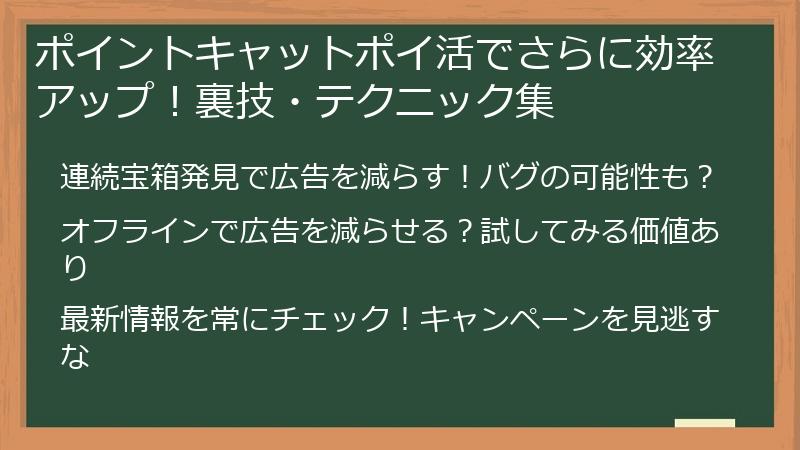 ポイントキャットポイ活でさらに効率アップ！裏技・テクニック集

連続宝箱発見で広告を減らす！バグの可能性も？

オフラインで広告を減らせる？試してみる価値あり

最新情報を常にチェック！キャンペーンを見逃すな